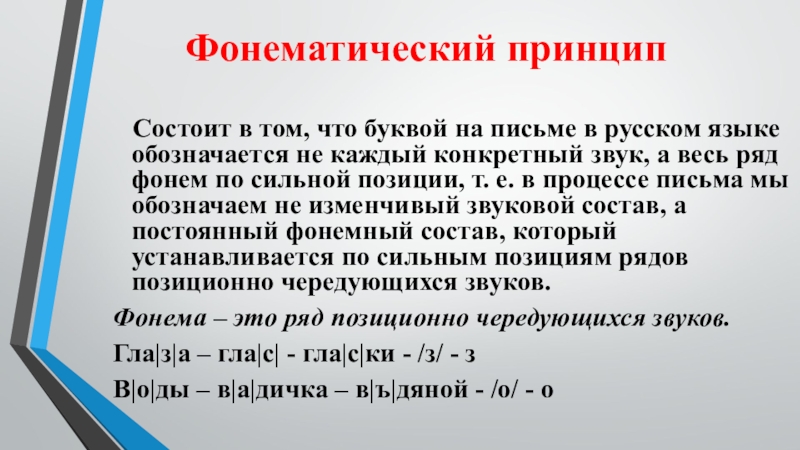 Фонематический принцип

Состоит в том, что буквой на письме в русском языке обозначается не каждый конкретный звук, а весь ряд фонем по сильной позиции, т. е. в процессе письма мы обозначаем не изменчивый звуковой состав, а постоянный фонемный состав, который устанавливается по сильным позициям рядов позиционно чередующихся звуков.

Фонема – это ряд позиционно чередующихся звуков.

Гла|з|а – гла|с| - гла|с|ки - /з/ - з

В|о|ды – в|а|дичка – в|ъ|дяной - /о/ - о